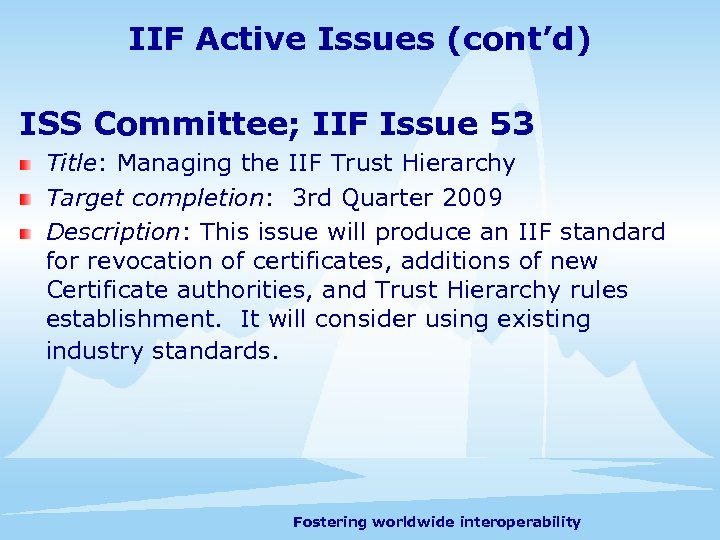 IIF Active Issues (cont’d)

ISS Committee; IIF Issue 53

Title: Managing the IIF Trust Hierarchy

Target completion: 3rd Quarter 2009

Description: This issue will produce an IIF standard for revocation of certificates, additions of new Certificate authorities, and Trust Hierarchy rules establishment. It will consider using existing industry standards.

Fostering worldwide interoperability